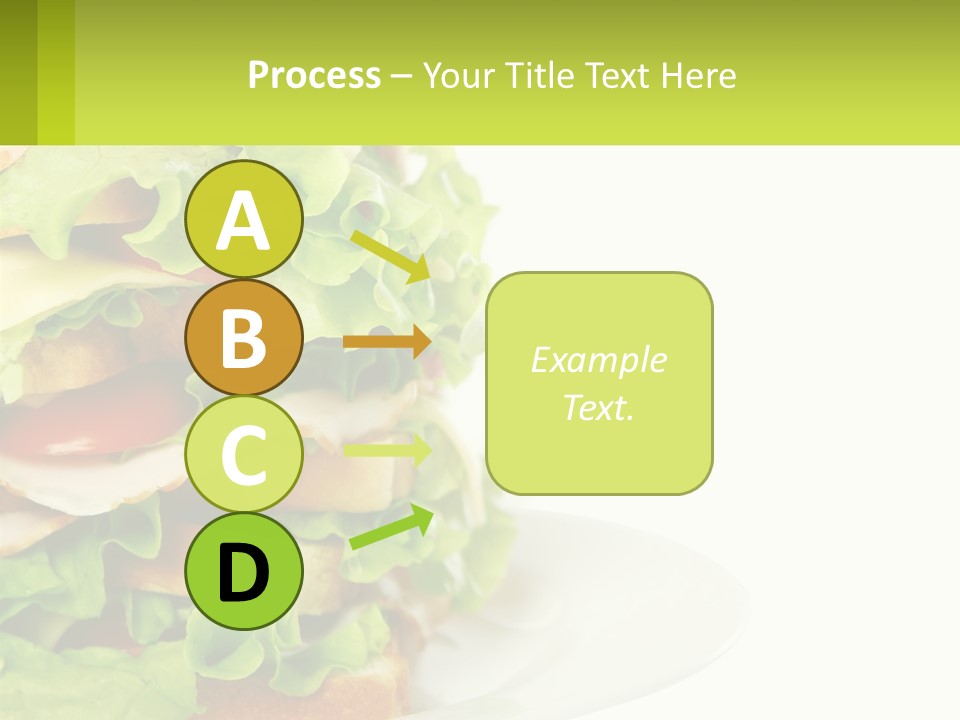 Process – Your Title Text Here

A

B

C

D

Example Text.